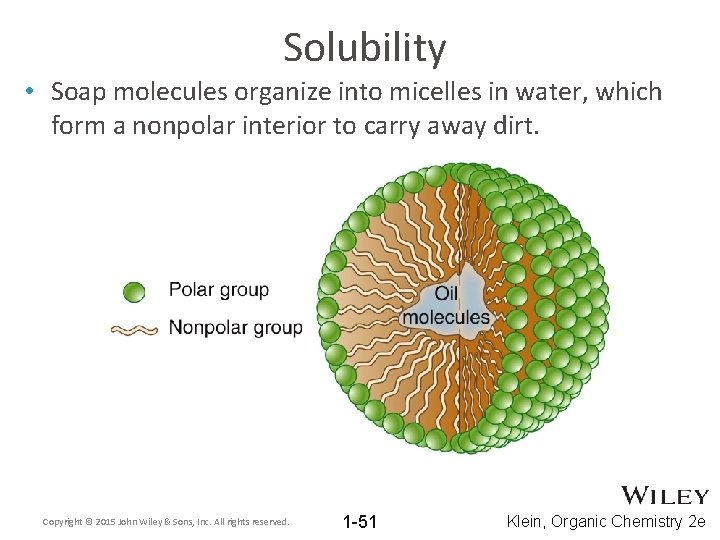 Solubility

• Soap molecules organize into micelles in water, which form a nonpolar interior to carry away dirt.

Polar group

Nonpolar group

Oil molecules

WILEY

Copyright © 2015 John Wiley & Sons, Inc. All rights reserved.

1-51

Klein, Organic Chemistry 2e